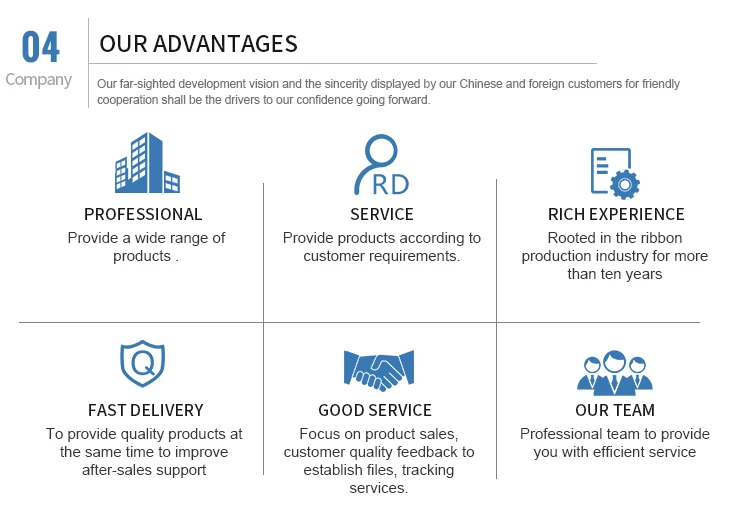 04
Company

OUR ADVANTAGES

Our far-sighted development vision and the sincerity displayed by our Chinese and foreign customers for friendly cooperation shall be the drivers to our confidence going forward.

RD

PROFESSIONAL
Provide a wide range of products .

SERVICE
Provide products according to customer requirements.

RICH EXPERIENCE
Rooted in the ribbon production industry for more than ten years

Q

FAST DELIVERY
To provide quality products at the same time to improve after-sales support

GOOD SERVICE
Focus on product sales, customer quality feedback to establish files, tracking services.

OUR TEAM
Professional team to provide you with efficient service